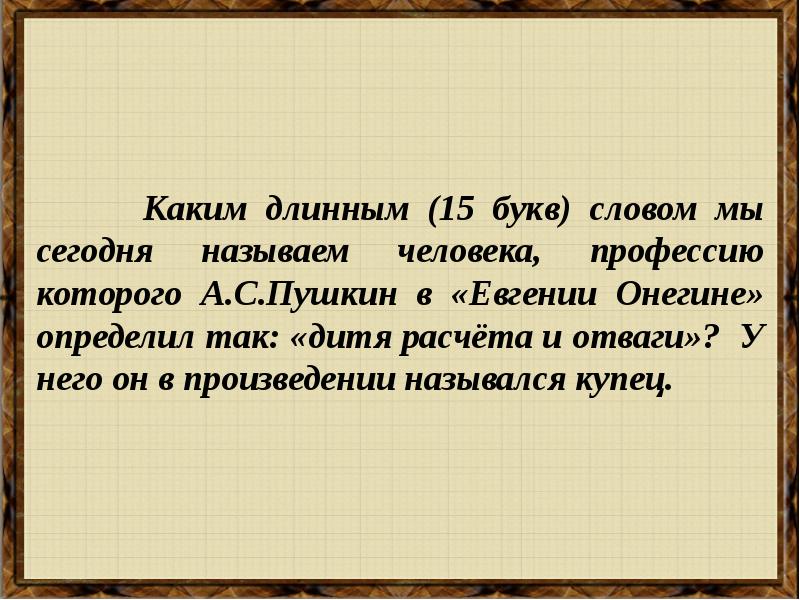 Каким длинным (15 букв) словом мы сегодня называем человека, профессию которого А.С.Пушкин в «Евгении Онегине» определил так: «дитя расчёта и отваги»? У него он в произведении назывался купец.